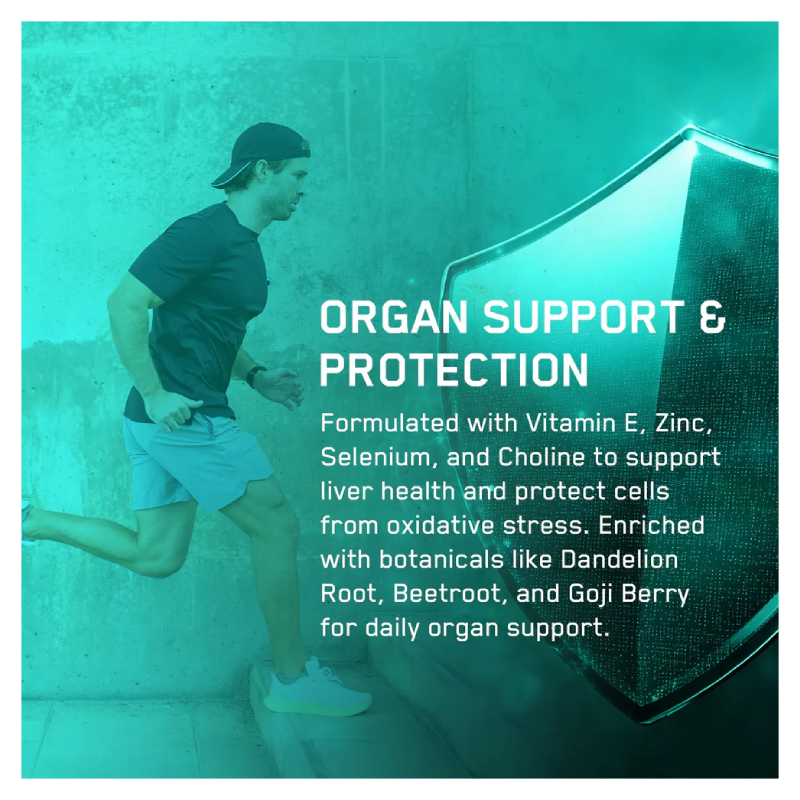 ORGAN SUPPORT & PROTECTION

Formulated with Vitamin E, Zinc, Selenium, and Choline to support liver health and protect cells from oxidative stress. Enriched with botanicals like Dandelion Root, Beetroot, and Goji Berry for daily organ support.